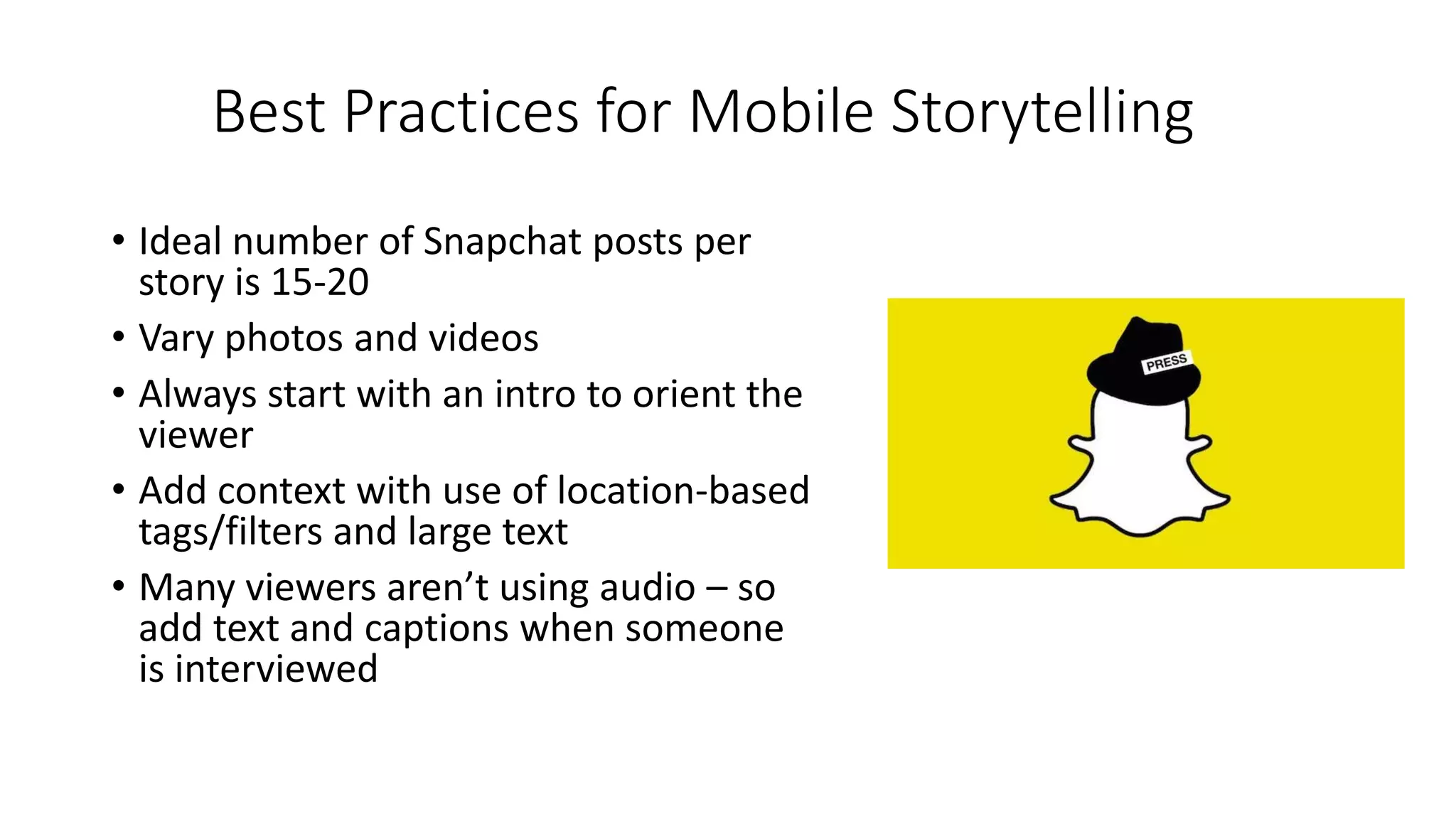 Best Practices for Mobile Storytelling

• Ideal number of Snapchat posts per story is 15-20
• Vary photos and videos
• Always start with an intro to orient the viewer
• Add context with use of location-based tags/filters and large text
• Many viewers aren't using audio – so add text and captions when someone is interviewed

PRESS